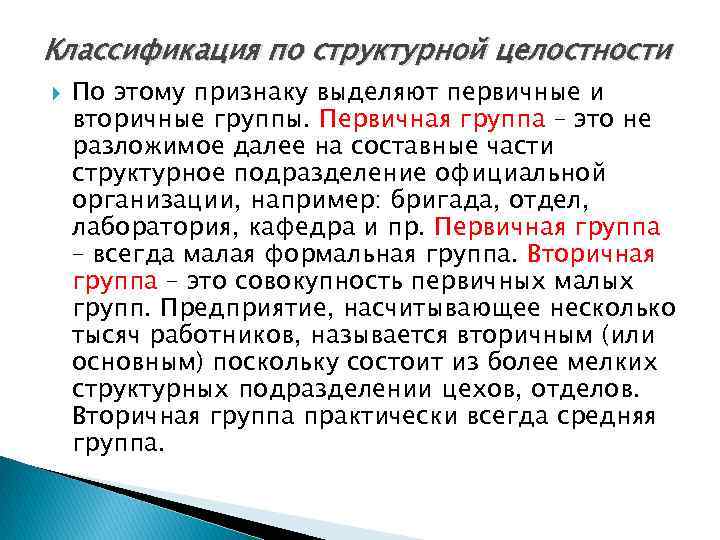 Классификация по структурной целостности

По этому признаку выделяют первичные и вторичные группы. Первичная группа – это не разложимое далее на составные части структурное подразделение официальной организации, например: бригада, отдел, лаборатория, кафедра и пр. Первичная группа – всегда малая формальная группа. Вторичная группа – это совокупность первичных малых групп. Предприятие, насчитывающее несколько тысяч работников, называется вторичным (или основным) поскольку состоит из более мелких структурных подразделении цехов, отделов. Вторичная группа практически всегда средняя группа.